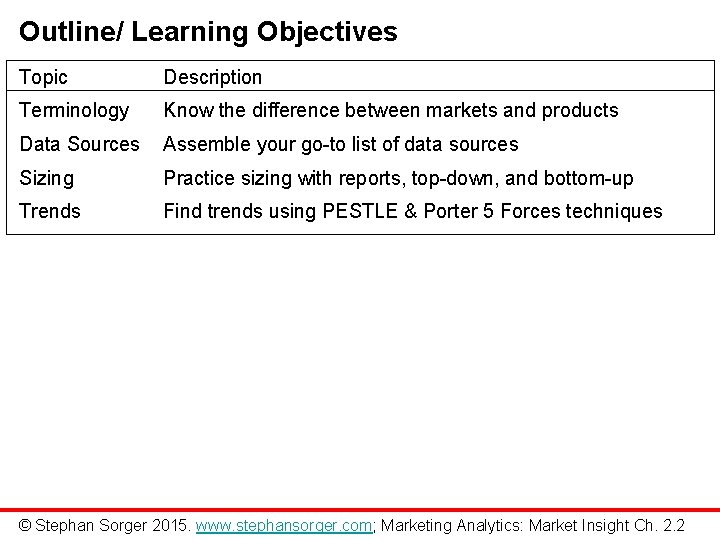 Outline/ Learning Objectives

| Topic | Description |
|---|---|
| Terminology | Know the difference between markets and products |
| Data Sources | Assemble your go-to list of data sources |
| Sizing | Practice sizing with reports, top-down, and bottom-up |
| Trends | Find trends using PESTLE & Porter 5 Forces techniques |

© Stephan Sorger 2015. www.stephansorger.com; Marketing Analytics: Market Insight Ch. 2.2